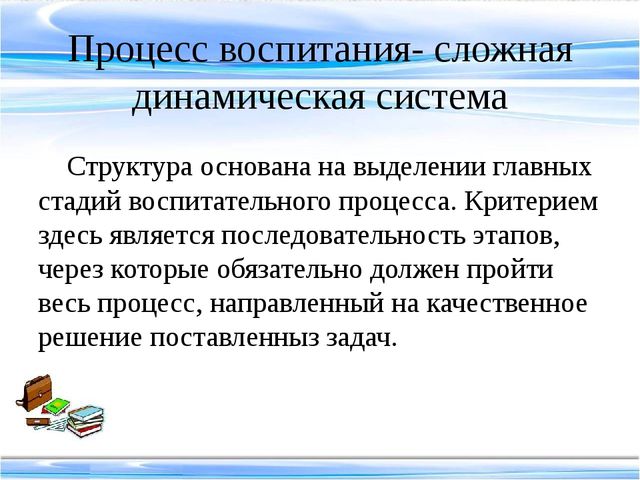 Процесс воспитания- сложная динамическая система

Структура основана на выделении главных стадий воспитательного процесса. Критерием здесь является последовательность этапов, через которые обязательно должен пройти весь процесс, направленный на качественное решение поставленныз задач.